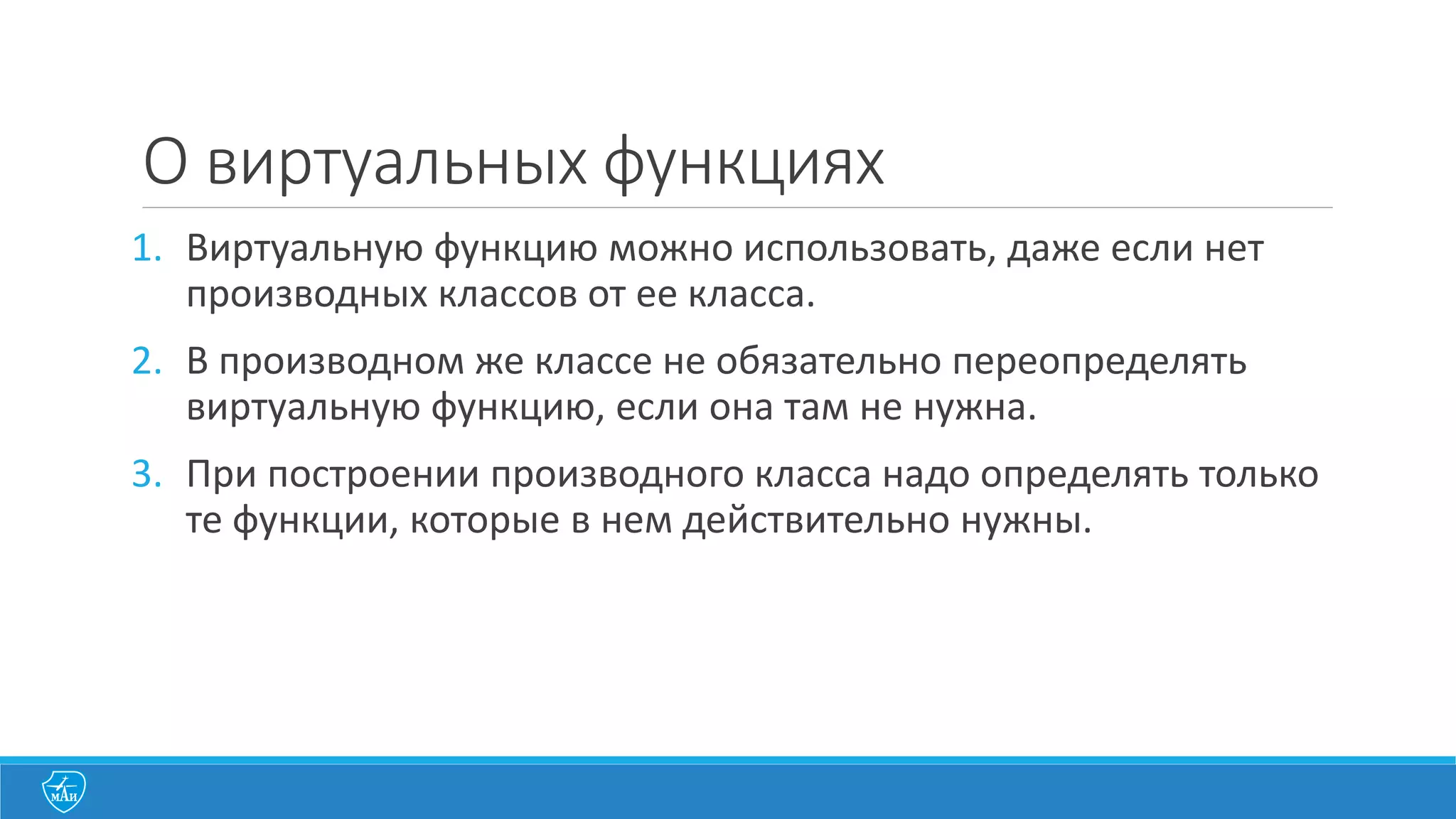 О виртуальных функциях

1. Виртуальную функцию можно использовать, даже если нет производных классов от ее класса.

2. В производном же классе не обязательно переопределять виртуальную функцию, если она там не нужна.

3. При построении производного класса надо определять только те функции, которые в нем действительно нужны.

МАИ